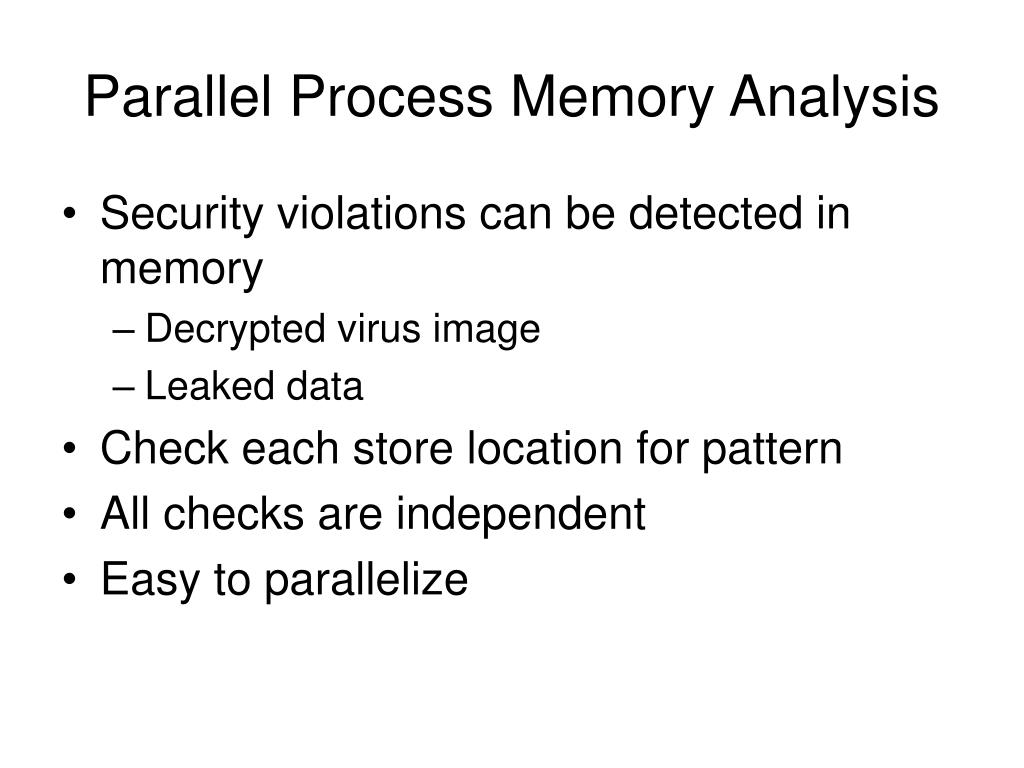 Parallel Process Memory Analysis

• Security violations can be detected in memory
  – Decrypted virus image
  – Leaked data
• Check each store location for pattern
• All checks are independent
• Easy to parallelize